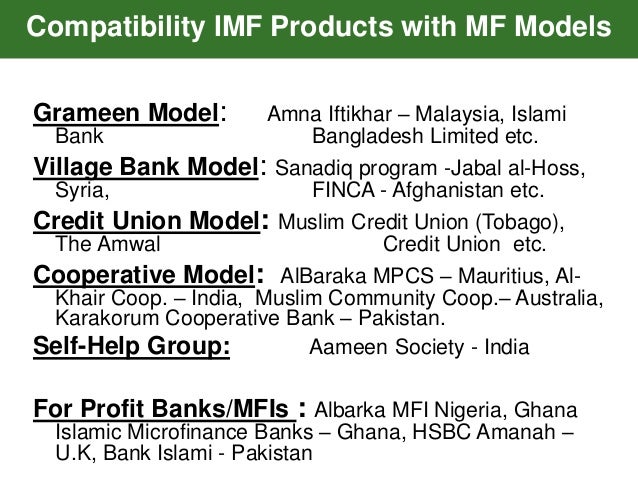 Compatibility IMF Products with MF Models

Grameen Model: Amna Iftikhar – Malaysia, Islami Bank Bangladesh Limited etc.

Village Bank Model: Sanadiq program -Jabal al-Hoss, Syria, FINCA - Afghanistan etc.

Credit Union Model: Muslim Credit Union (Tobago), The Amwal Credit Union etc.

Cooperative Model: AlBaraka MPCS – Mauritius, Al-Khair Coop. – India, Muslim Community Coop.– Australia, Karakorum Cooperative Bank – Pakistan.

Self-Help Group: Aameen Society - India

For Profit Banks/MFIs : Albarka MFI Nigeria, Ghana Islamic Microfinance Banks – Ghana, HSBC Amanah – U.K, Bank Islami - Pakistan